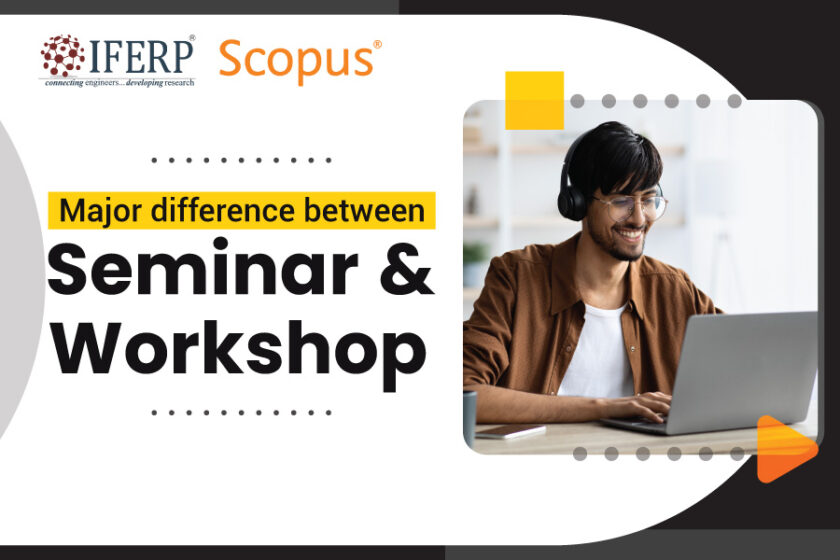 IFERP®
connecting engineers... developing research

Scopus®

Major difference between

Seminar & Workshop